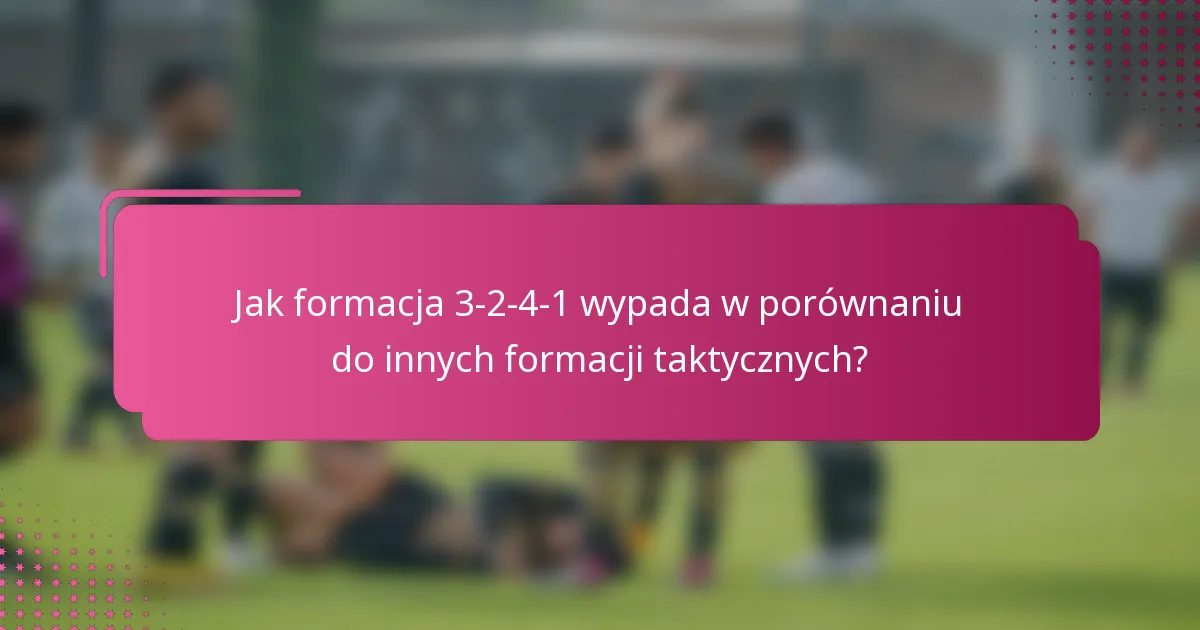 Jak formacja 3-2-4-1 wypada w porównaniu do innych formacji taktycznych?